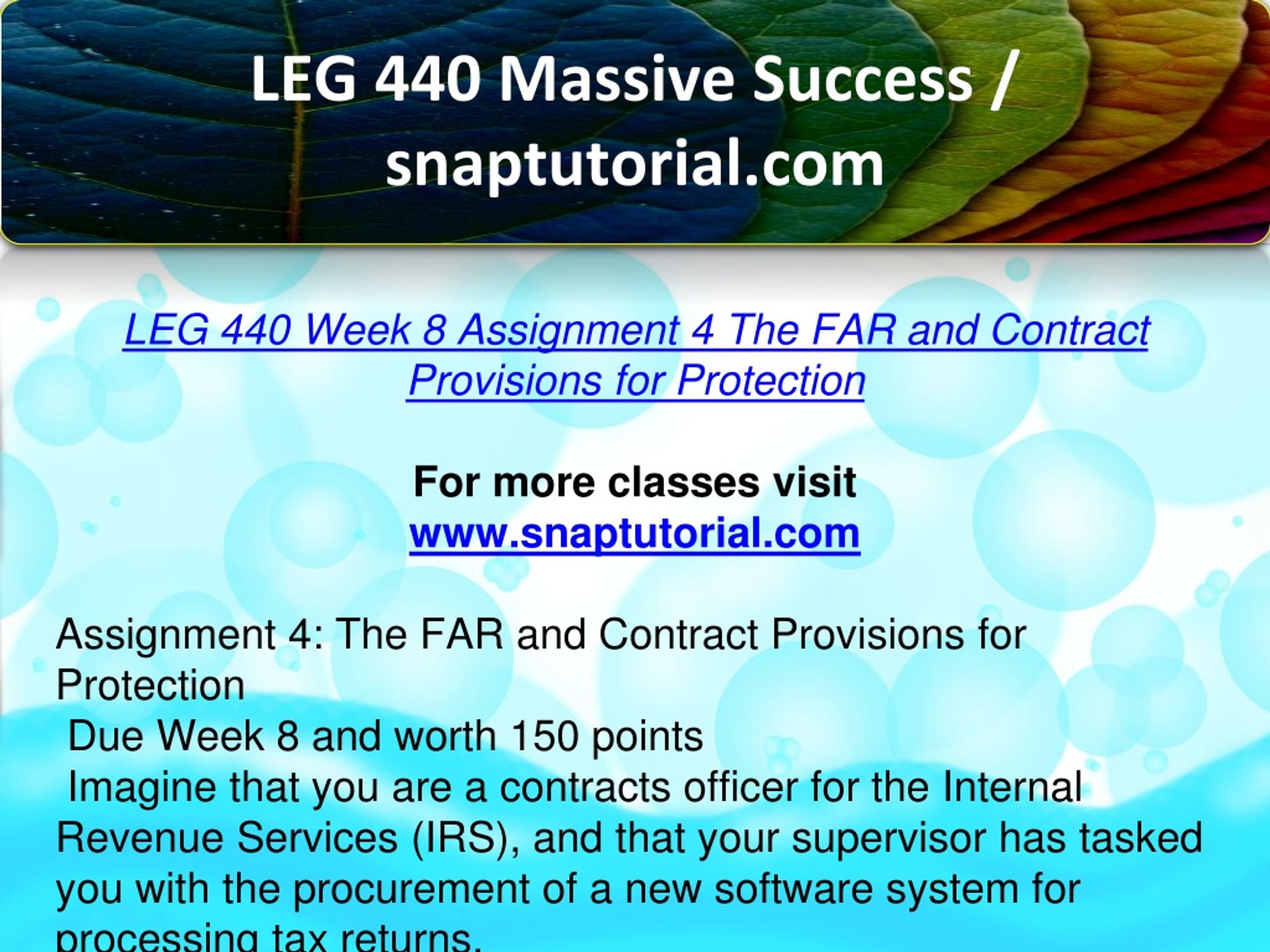 LEG 440 Massive Success / snaptutorial.com

LEG 440 Week 8 Assignment 4 The FAR and Contract Provisions for Protection

For more classes visit
www.snaptutorial.com

Assignment 4: The FAR and Contract Provisions for Protection
Due Week 8 and worth 150 points
Imagine that you are a contracts officer for the Internal Revenue Services (IRS), and that your supervisor has tasked you with the procurement of a new software system for processing tax returns.